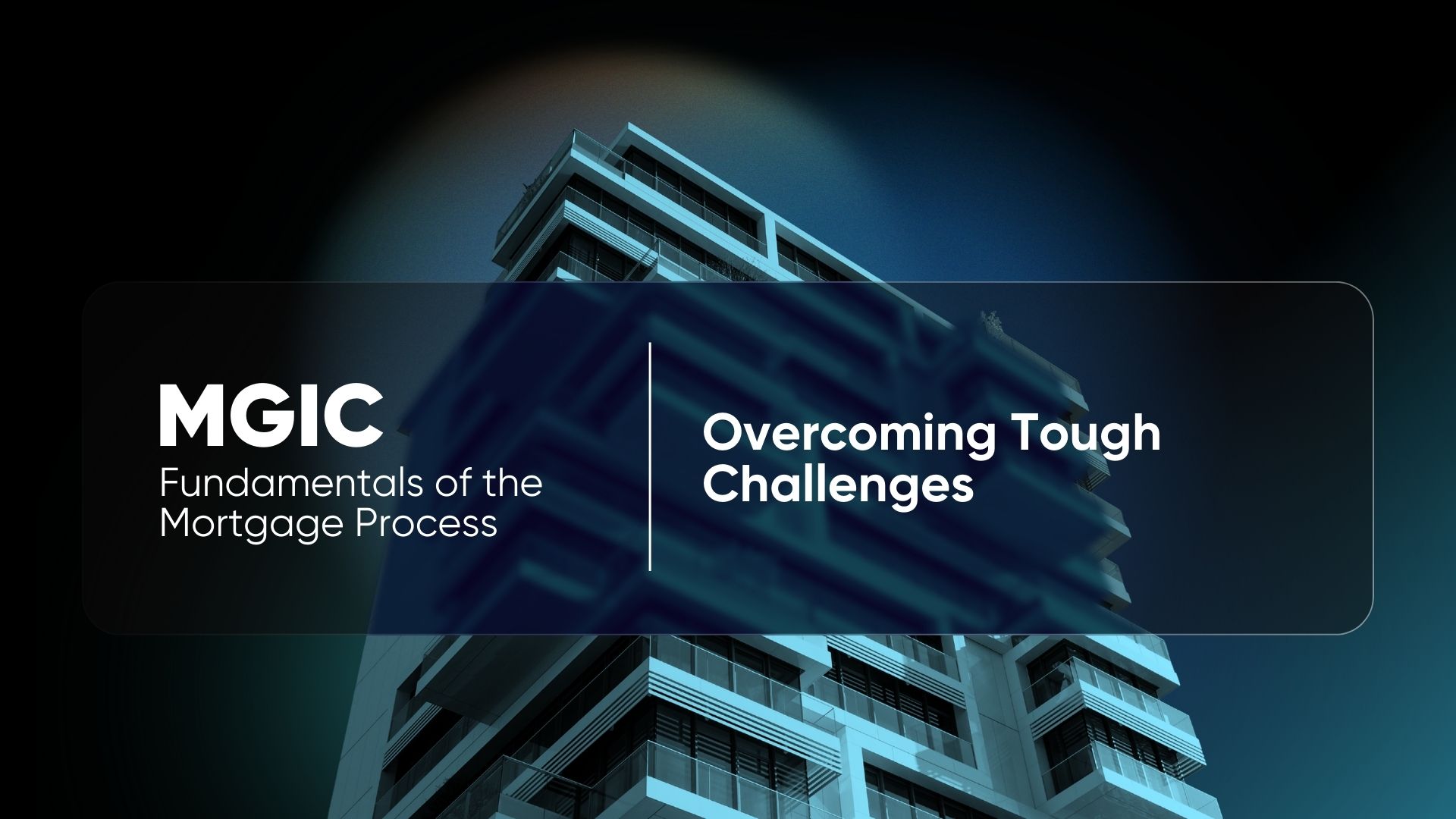 MGIC
Fundamentals of the Mortgage Process

Overcoming Tough Challenges